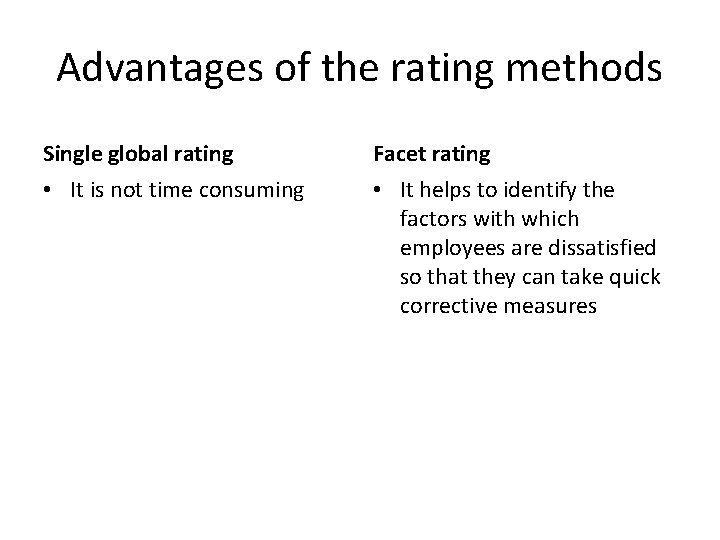 Advantages of the rating methods

Single global rating

• It is not time consuming

Facet rating

• It helps to identify the factors with which employees are dissatisfied so that they can take quick corrective measures